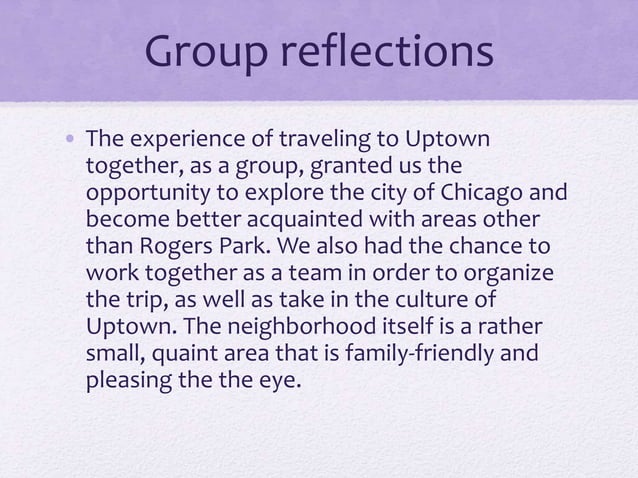 Group reflections

• The experience of traveling to Uptown together, as a group, granted us the opportunity to explore the city of Chicago and become better acquainted with areas other than Rogers Park. We also had the chance to work together as a team in order to organize the trip, as well as take in the culture of Uptown. The neighborhood itself is a rather small, quaint area that is family-friendly and pleasing the the eye.